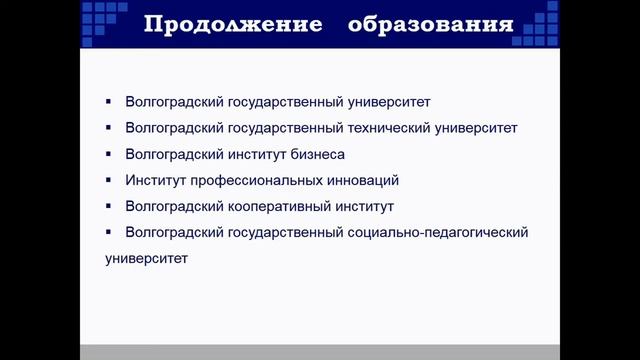 Продолжение образования

▪ Волгоградский государственный университет
▪ Волгоградский государственный технический университет
▪ Волгоградский институт бизнеса
▪ Институт профессиональных инноваций
▪ Волгоградский кооперативный институт
▪ Волгоградский государственный социально-педагогический университет